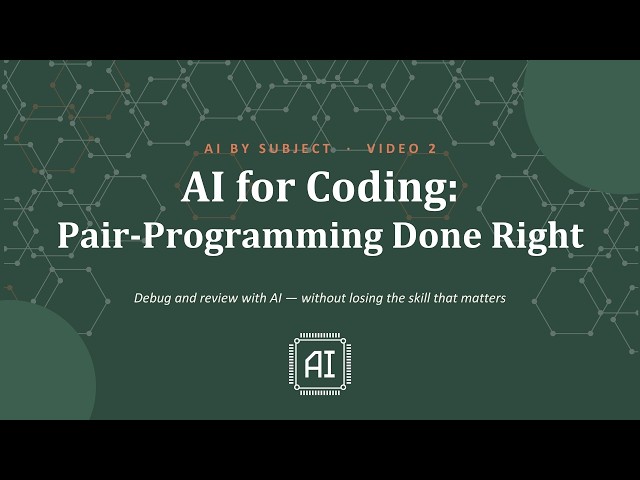 AI BY SUBJECT · VIDEO 2

AI for Coding:
Pair-Programming Done Right

Debug and review with AI — without losing the skill that matters

AI